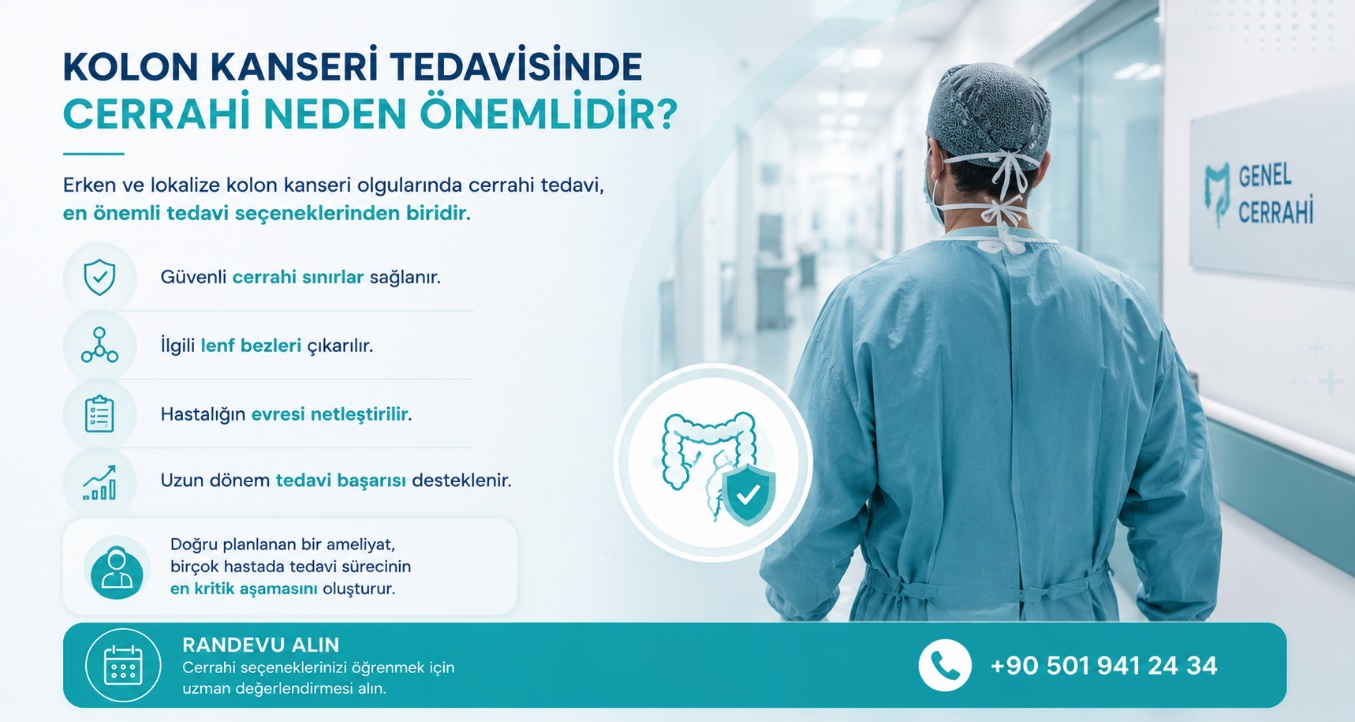 KOLON KANSERİ TEDAVİSİNDE
CERRAHİ NEDEN ÖNEMLİDİR?

Erken ve lokalize kolon kanseri olgularında cerrahi tedavi, en önemli tedavi seçeneklerinden biridir.

Güvenli cerrahi sınırlar sağlanır.

İlgili lenf bezleri çıkarılır.

Hastalığın evresi netleştirilir.

Uzun dönem tedavi başarısı desteklenir.

Doğru planlanan bir ameliyat, birçok hastada tedavi sürecinin en kritik aşamasını oluşturur.

GENEL CERRAHİ

RANDEVU ALIN
Cerrahi seçeneklerinizi öğrenmek için uzman değerlendirmesi alın.

+90 501 941 24 34